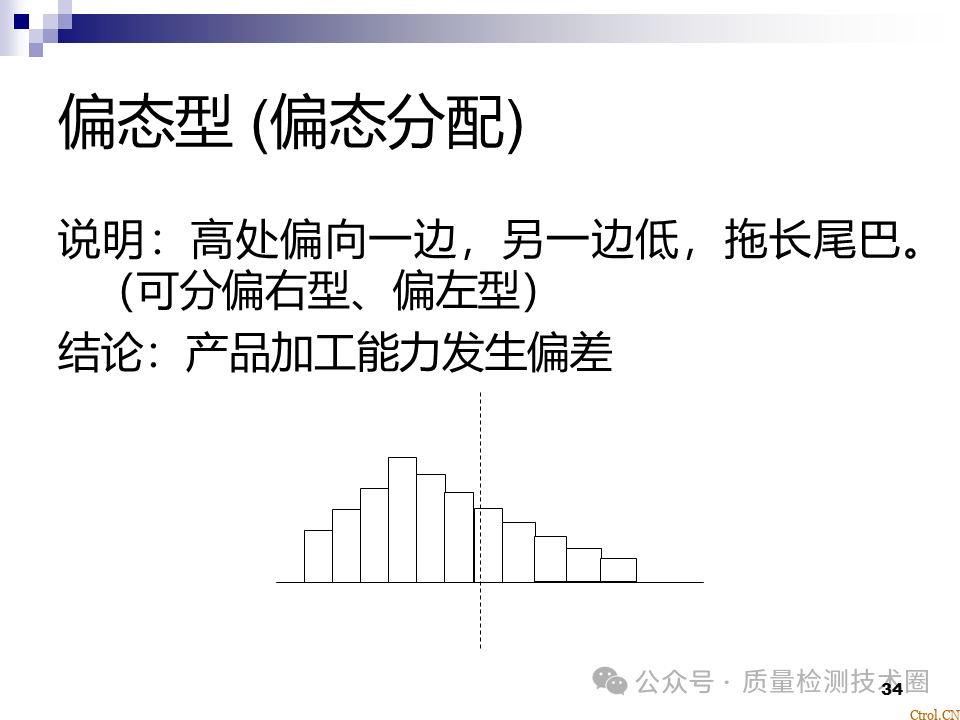 偏态型 (偏态分配)

说明：高处偏向一边，另一边低，拖长尾巴。(可分偏右型、偏左型)

结论：产品加工能力发生偏差

公众号 · 质量检测技术圈

34

Ctrol.CN